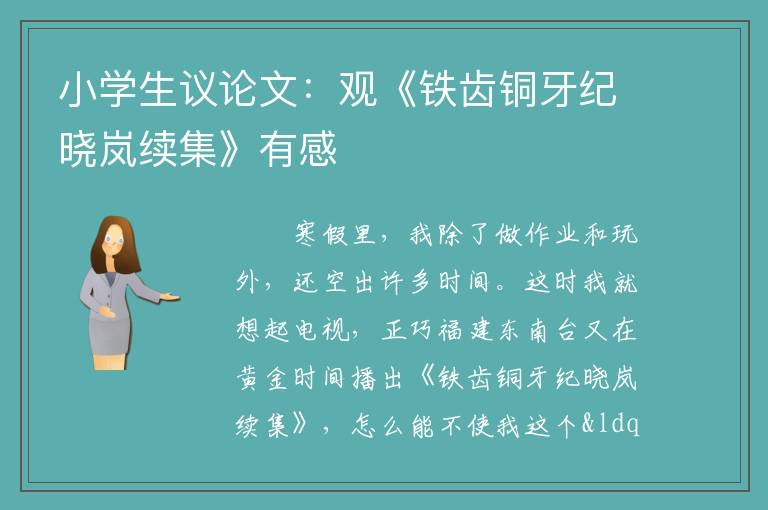 小学生议论文：观《铁齿铜牙纪晓岚续集》有感

寒假里，我除了做作业和玩外，还空出许多时间。这时我就想起电视，正巧福建东南台又在黄金时间播出《铁齿铜牙纪晓岚续集》，怎么能不使我这个&ldq